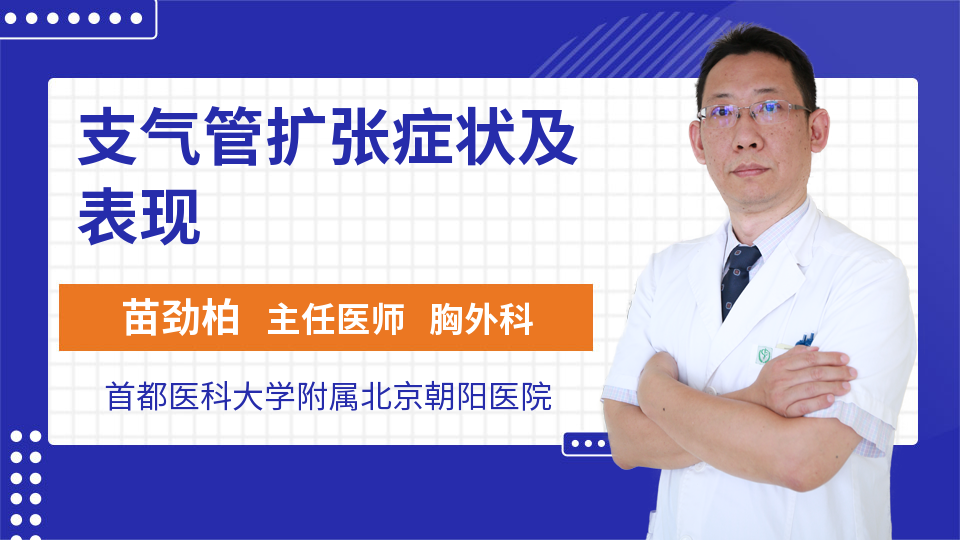 支气管扩张症状及表现

苗劲柏 主任医师 胸外科

首都医科大学附属北京朝阳医院